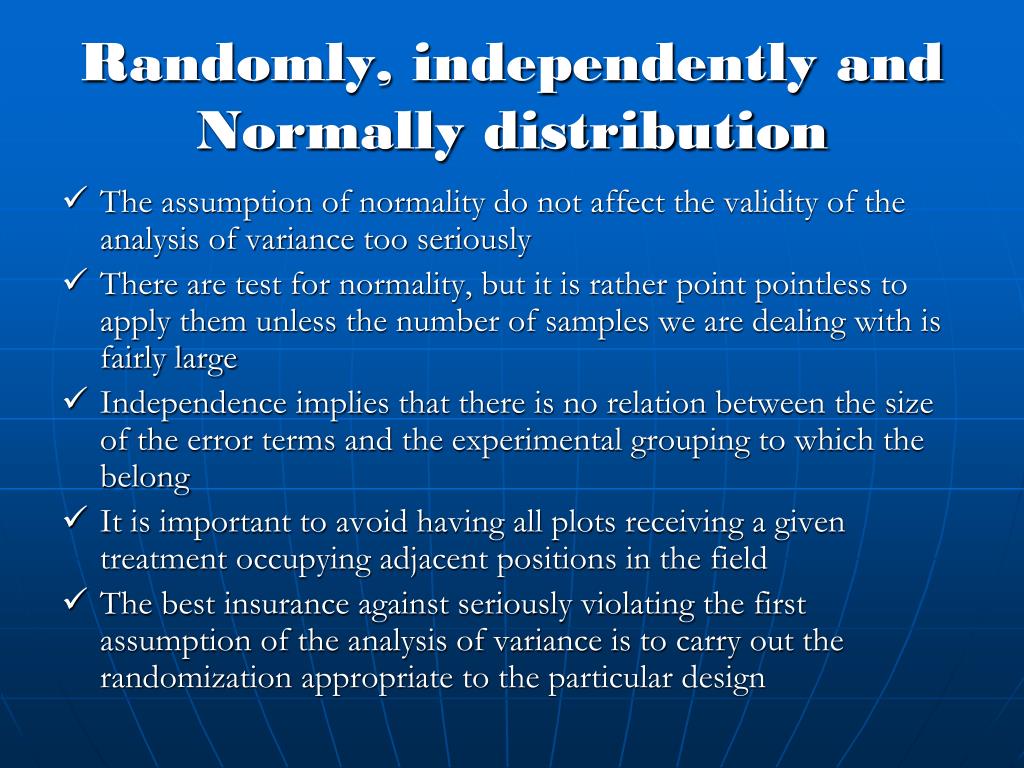 Randomly, independently and Normally distribution

✓ The assumption of normality do not affect the validity of the analysis of variance too seriously

✓ There are test for normality, but it is rather point pointless to apply them unless the number of samples we are dealing with is fairly large

✓ Independence implies that there is no relation between the size of the error terms and the experimental grouping to which the belong

✓ It is important to avoid having all plots receiving a given treatment occupying adjacent positions in the field

✓ The best insurance against seriously violating the first assumption of the analysis of variance is to carry out the randomization appropriate to the particular design